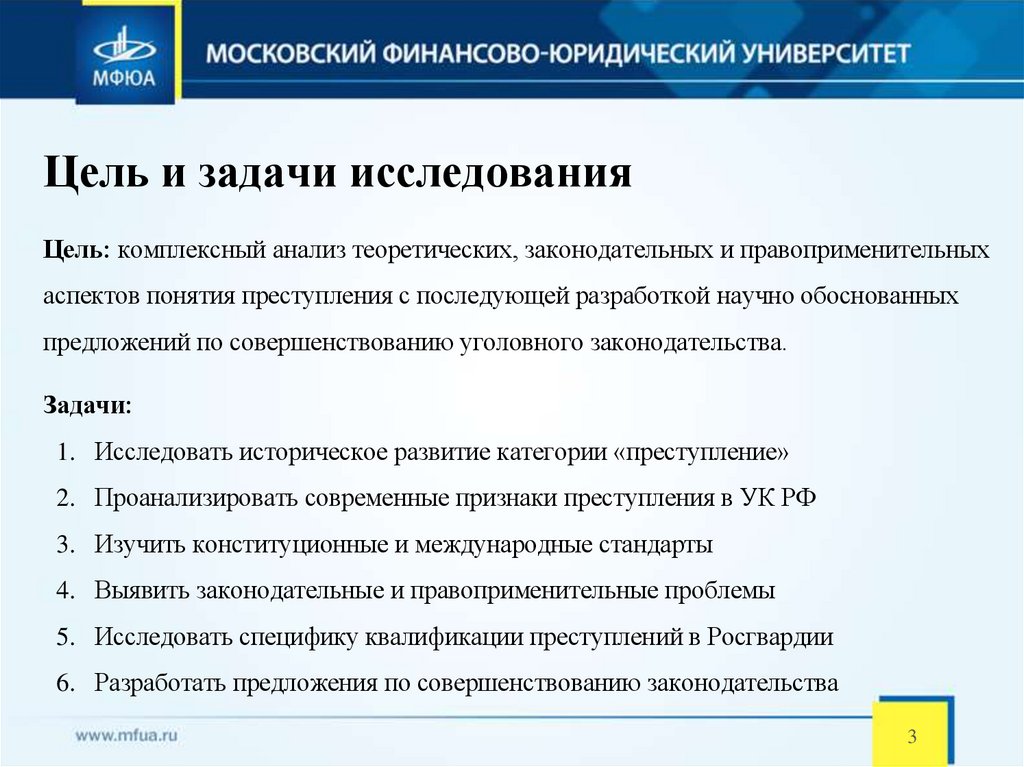 МФЮА

МОСКОВСКИЙ ФИНАНСОВО-ЮРИДИЧЕСКИЙ УНИВЕРСИТЕТ

Цель и задачи исследования

Цель: комплексный анализ теоретических, законодательных и правоприменительных аспектов понятия преступления с последующей разработкой научно обоснованных предложений по совершенствованию уголовного законодательства.

Задачи:

1. Исследовать историческое развитие категории «преступление»
2. Проанализировать современные признаки преступления в УК РФ
3. Изучить конституционные и международные стандарты
4. Выявить законодательные и правоприменительные проблемы
5. Исследовать специфику квалификации преступлений в Росгвардии
6. Разработать предложения по совершенствованию законодательства

www.mfua.ru

3